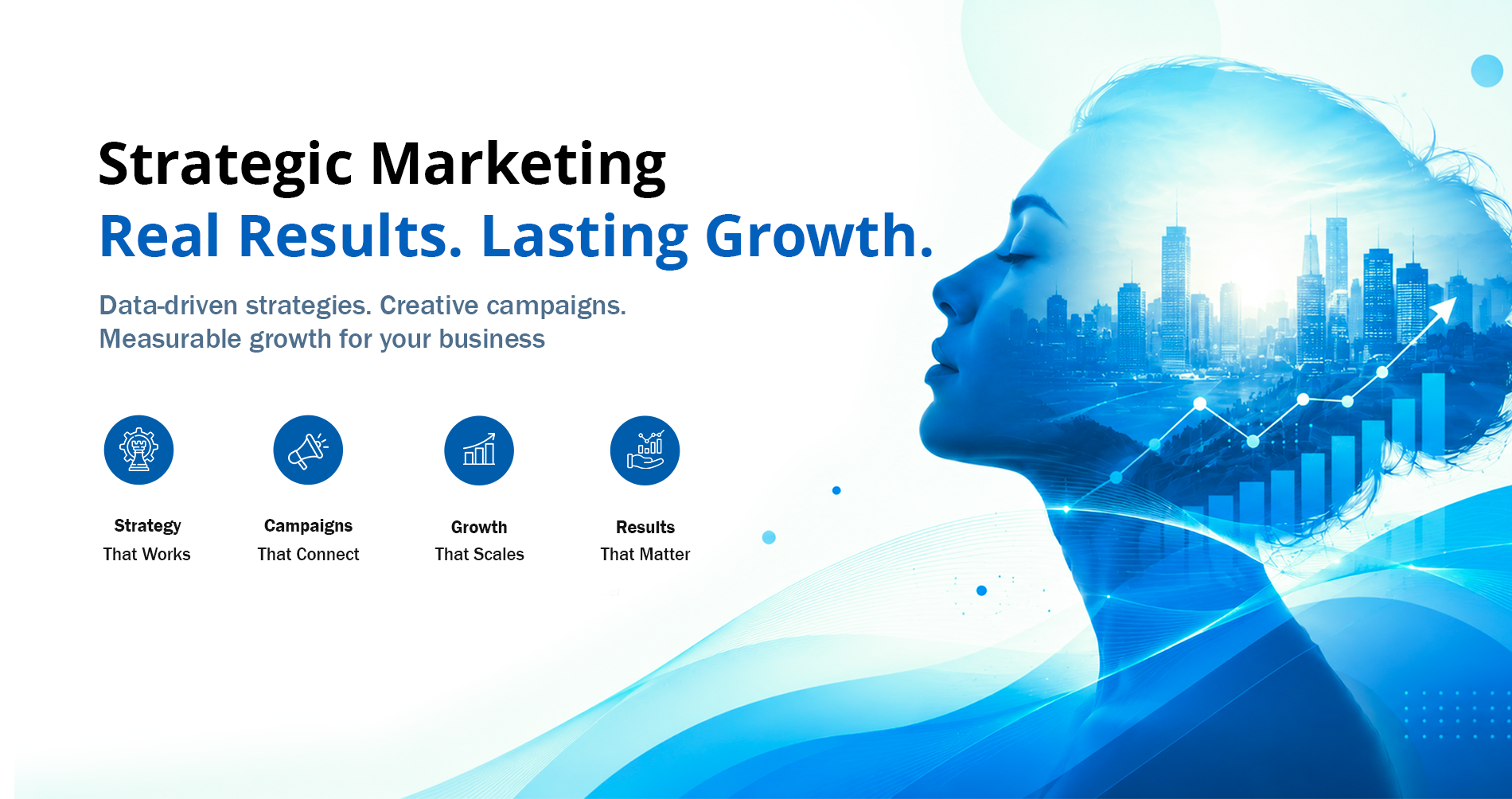 Strategic Marketing
Real Results. Lasting Growth.

Data-driven strategies. Creative campaigns.
Measurable growth for your business

Strategy
That Works

Campaigns
That Connect

Growth
That Scales

Results
That Matter